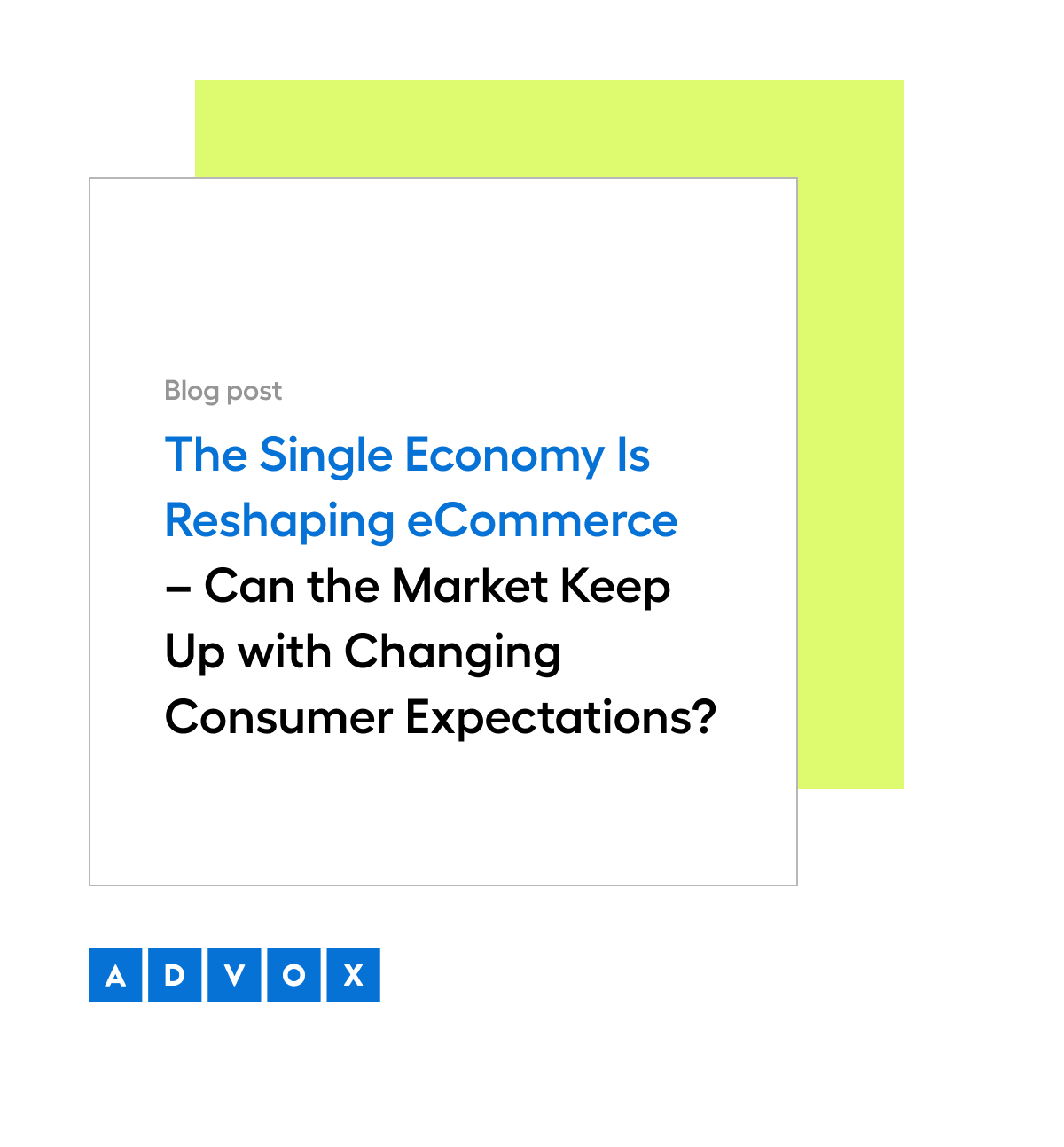 Blog post

The Single Economy Is Reshaping eCommerce – Can the Market Keep Up with Changing Consumer Expectations?

ADVOX